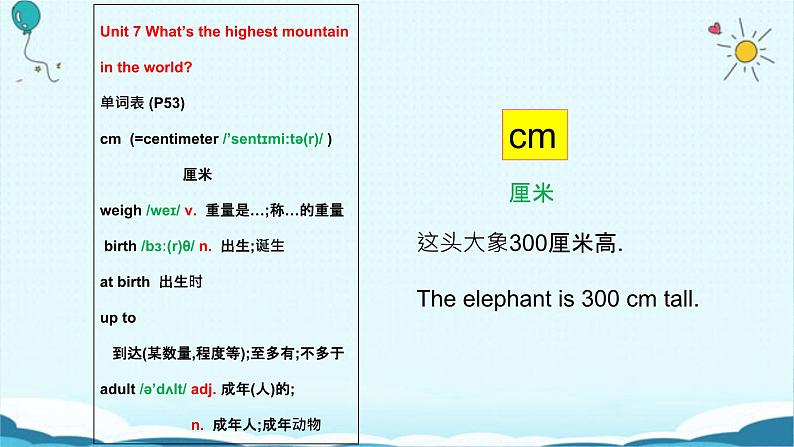 Unit 7 What's the highest mountain in the world?

单词表 (P53)

cm (=centimeter /'sentɪmi:tə(r)/ )

厘米

weigh /weɪ/ v. 重量是…;称…的重量

birth /bɜ:(r)θ/ n. 出生;诞生

at birth 出生时

up to

到达(某数量,程度等);至多有;不多于

adult /ə'dʌlt/ adj. 成年(人)的;

n. 成年人;成年动物

cm

厘米

这头大象300厘米高.

The elephant is 300 cm tall.